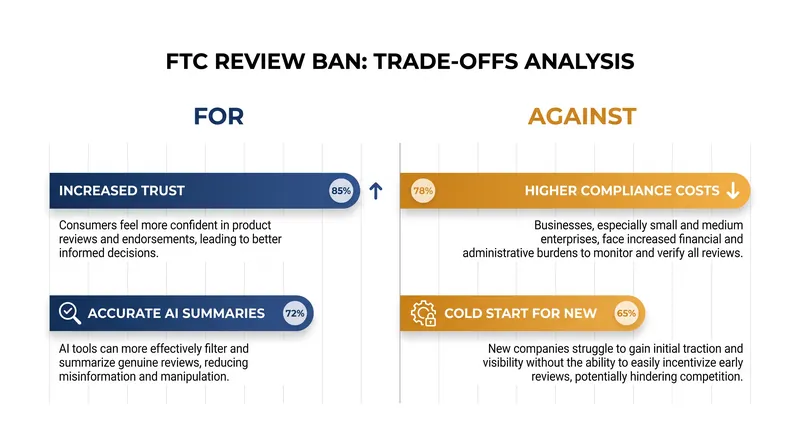 FTC REVIEW BAN: TRADE-OFFS ANALYSIS

FOR

INCREASED TRUST 85%

Consumers feel more confident in product reviews and endorsements, leading to better informed decisions.

ACCURATE AI SUMMARIES 72%

AI tools can more effectively filter and summarize genuine reviews, reducing misinformation and manipulation.

AGAINST

78% HIGHER COMPLIANCE COSTS

Businesses, especially small and medium enterprises, face increased financial and administrative burdens to monitor and verify all reviews.

COLD START FOR NEW 65%

New companies struggle to gain initial traction and visibility without the ability to easily incentivize early reviews, potentially hindering competition.